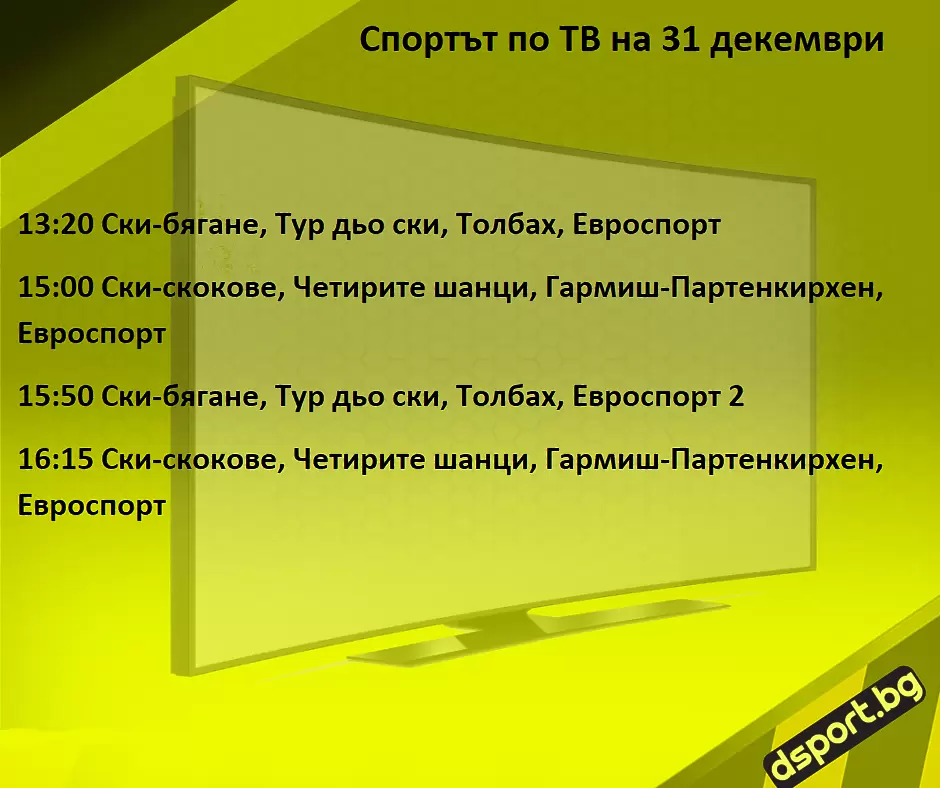 Спортът по ТВ на 31 декември

13:20 Ски-бягане, Тур дьо ски, Толбах, Евроспорт

15:00 Ски-скокове, Четирите шанци, Гармиш-Партенкирхен, Евроспорт

15:50 Ски-бягане, Тур дьо ски, Толбах, Евроспорт 2

16:15 Ски-скокове, Четирите шанци, Гармиш-Партенкирхен, Евроспорт

dsport.bg